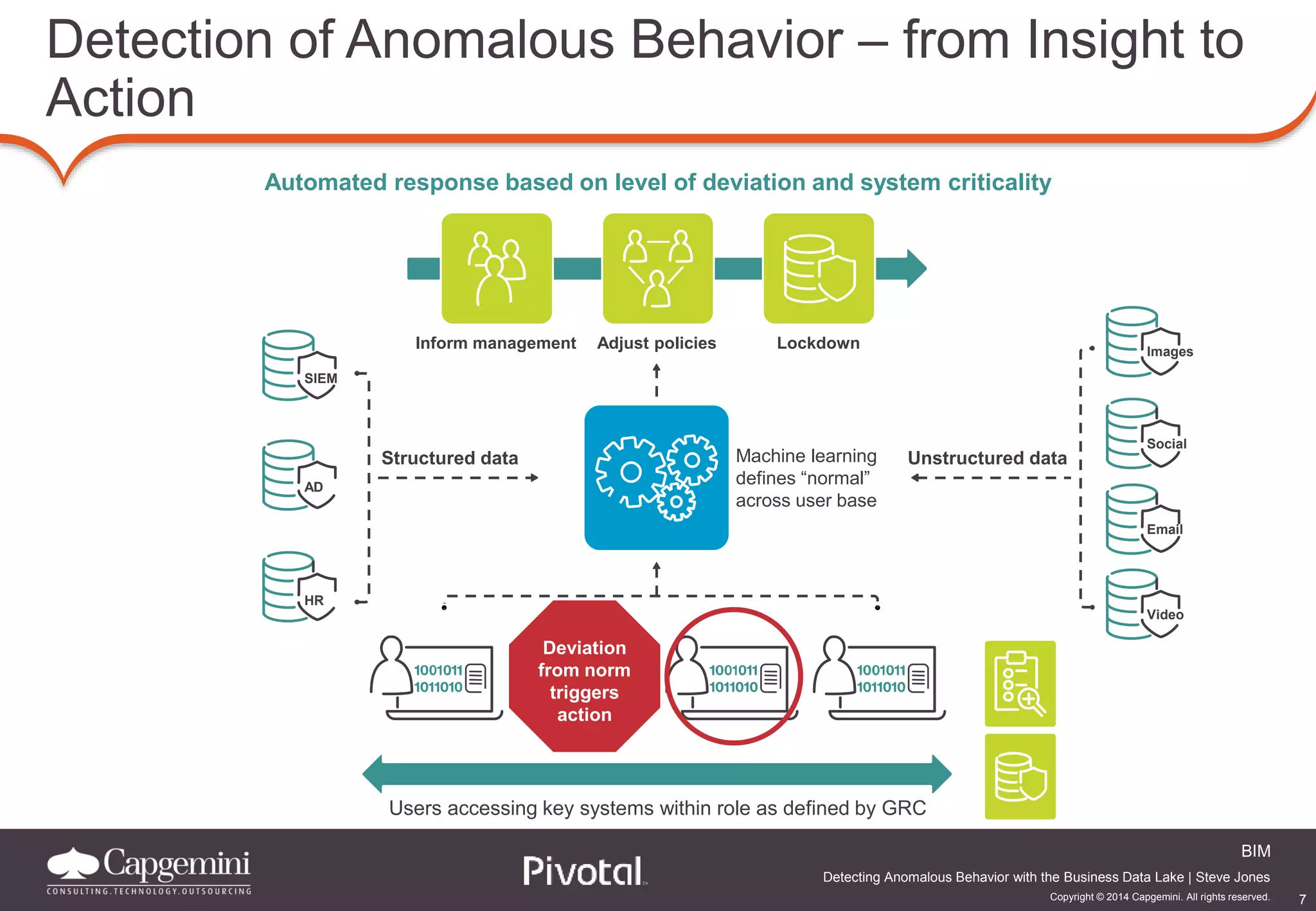 Detection of Anomalous Behavior – from Insight to Action

Automated response based on level of deviation and system criticality

Inform management

Adjust policies

Lockdown

SIEM

AD

HR

Structured data

Machine learning defines “normal” across user base

Unstructured data

Images

Social

Email

Video

1001011
1011010

Deviation from norm triggers action

1001011
1011010

1001011
1011010

Users accessing key systems within role as defined by GRC

Capgemini
CONSULTING.TECHNOLOGY.OUTSOURCING

Pivotal

BIM

Detecting Anomalous Behavior with the Business Data Lake | Steve Jones

Copyright © 2014 Capgemini. All rights reserved.

7